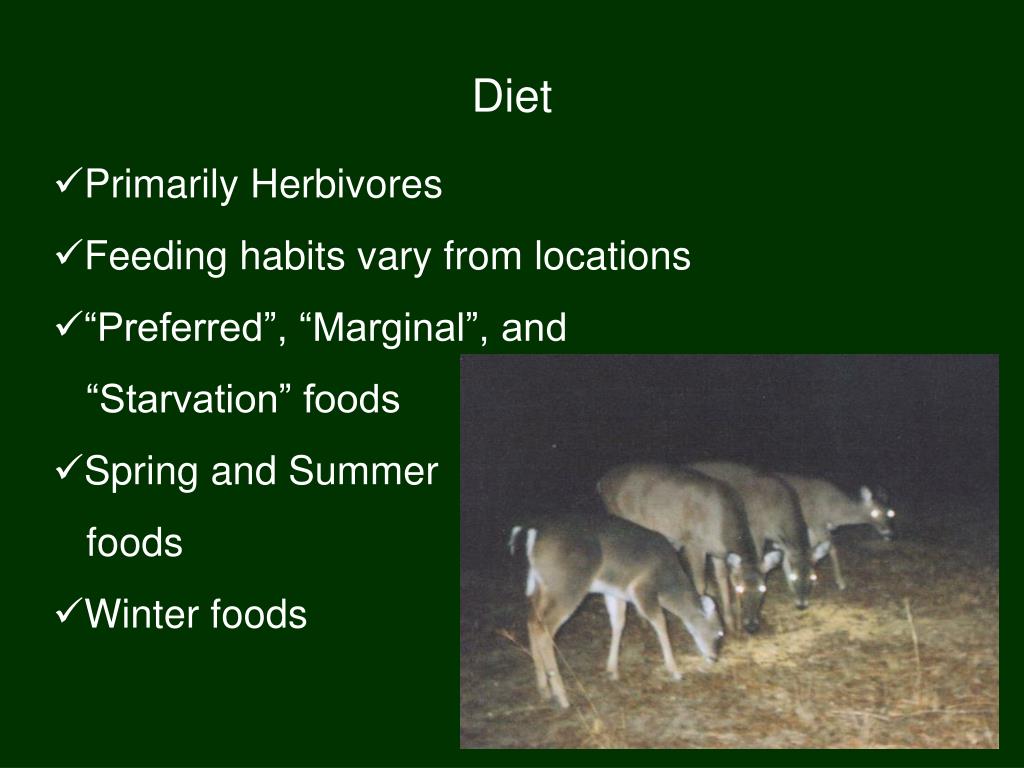 Diet

✓Primarily Herbivores

✓Feeding habits vary from locations

✓“Preferred”, “Marginal”, and “Starvation” foods

✓Spring and Summer foods

✓Winter foods